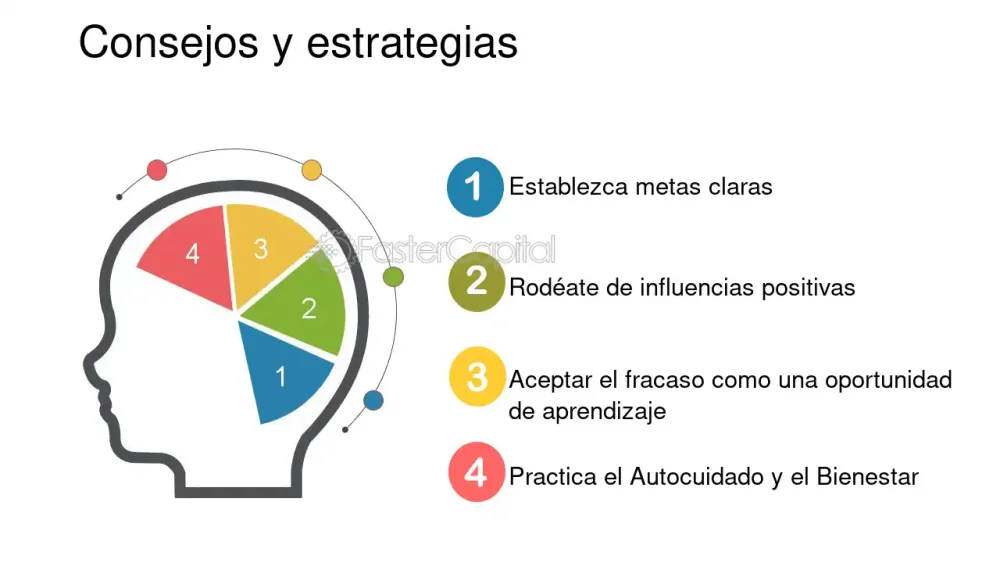 Consejos y estrategias

4
3
2
1

FasterCapital

1 Establezca metas claras

2 Rodéate de influencias positivas

3 Aceptar el fracaso como una oportunidad de aprendizaje

4 Practica el Autocuidado y el Bienestar